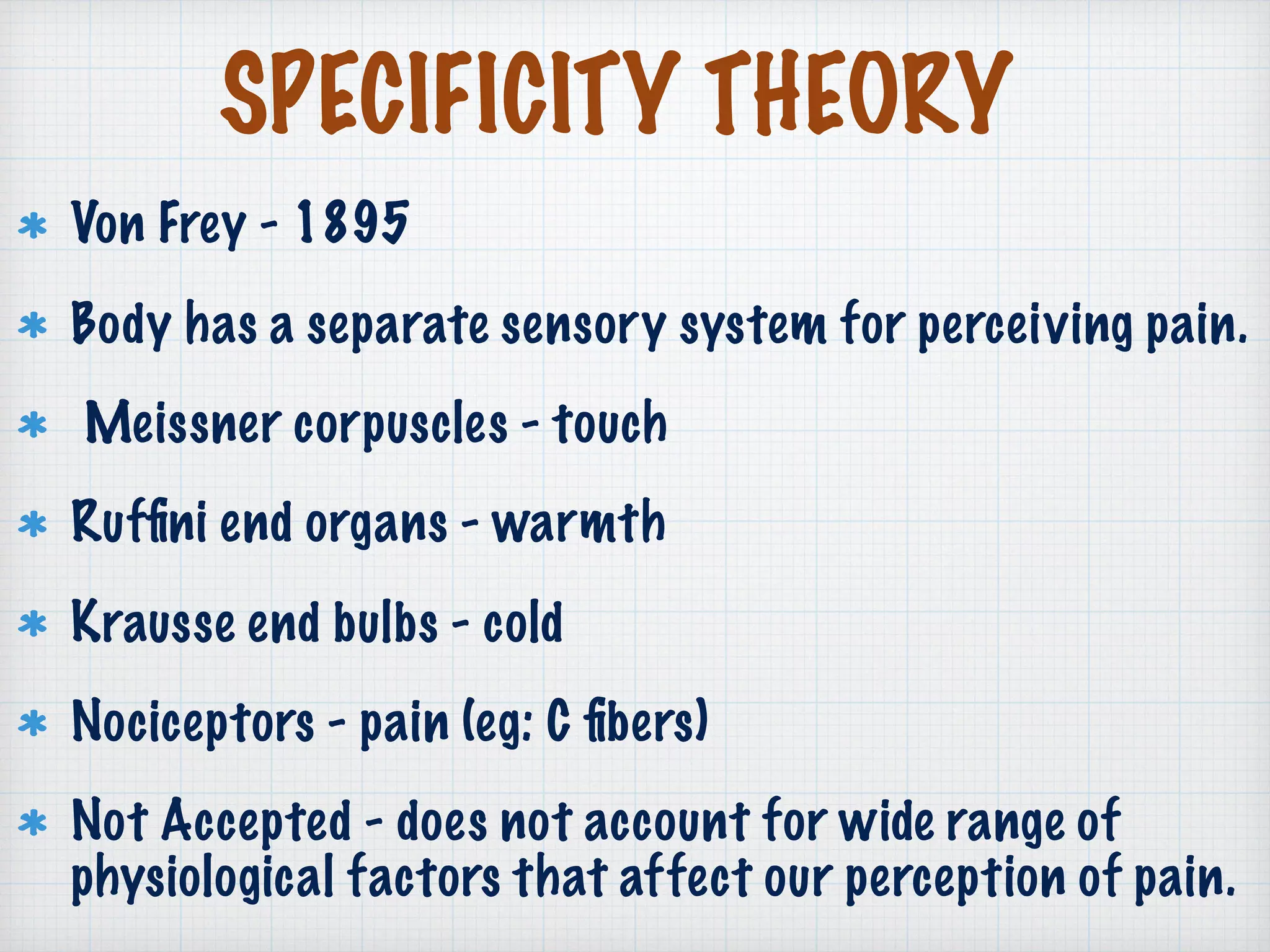 SPECIFICITY THEORY

* Von Frey - 1895

* Body has a separate sensory system for perceiving pain.

* Meissner corpuscles - touch

* Ruffini end organs - warmth

* Krausse end bulbs - cold

* Nociceptors - pain (eg: C fibers)

* Not Accepted - does not account for wide range of physiological factors that affect our perception of pain.